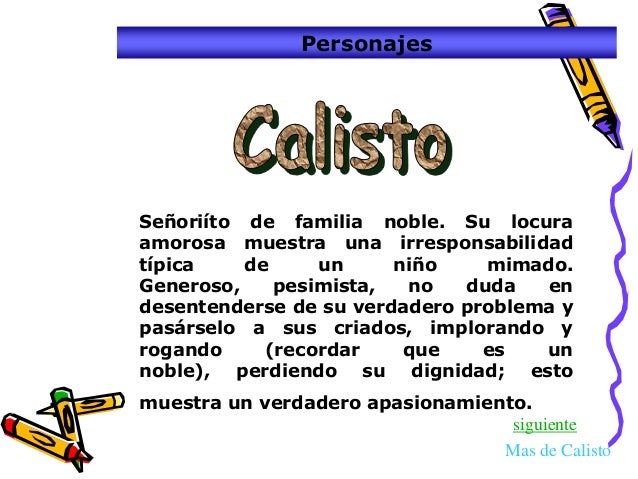 Personajes

Calisto

Señoriíto de familia noble. Su locura amorosa muestra una irresponsabilidad típica de un niño mimado. Generoso, pesimista, no duda en desentenderse de su verdadero problema y pasárselo a sus criados, implorando y rogando (recordar que es un noble), perdiendo su dignidad; esto muestra un verdadero apasionamiento.

siguiente

Mas de Calisto